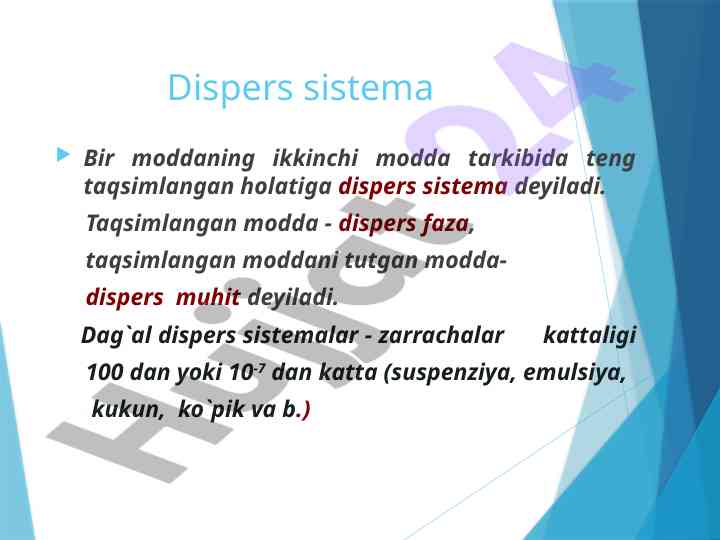 Dispers sistema

Bir moddaning ikkinchi modda tarkibida teng taqsimlangan holatiga dispers sistema deyiladi.

Taqsimlangan modda - dispers faza,

taqsimlangan moddani tutgan modda-

dispers muhit deyiladi.

Dag`al dispers sistemalar - zarrachalar kattaligi 100 dan yoki $10^{-7}$ dan katta (suspenziya, emulsiya, kukun, ko`pik va b.)

Hujjat24